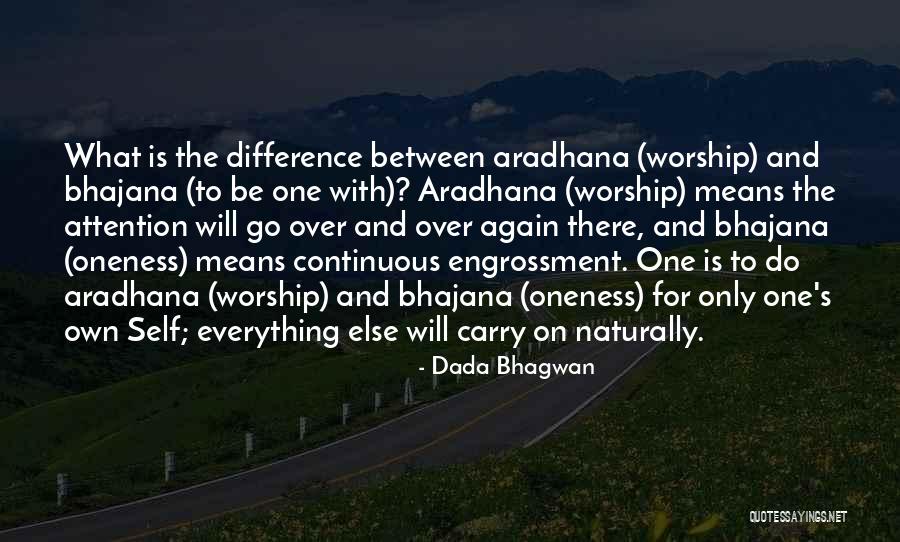 What is the difference between aradhana (worship) and bhajana (to be one with)? Aradhana (worship) means the attention will go over and over again there, and bhajana (oneness) means continuous engrossment. One is to do aradhana (worship) and bhajana (oneness) for only one's own Self; everything else will carry on naturally.

- Dada Bhagwan

QUOTESSAYINGS.NET